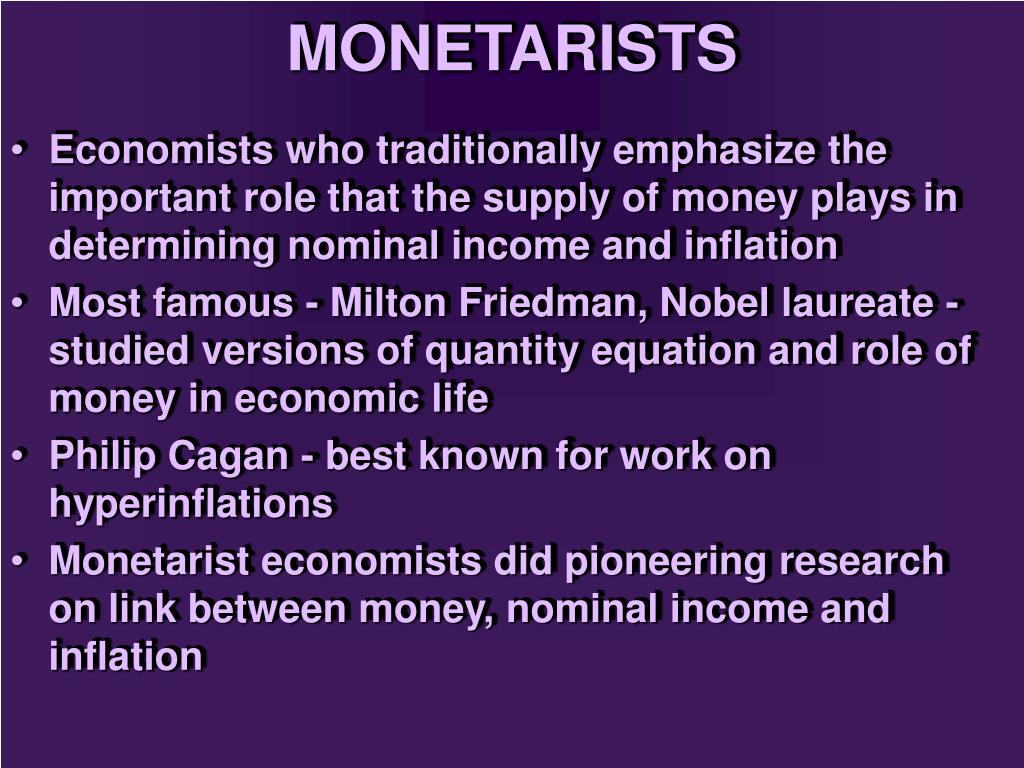 MONETARISTS

• Economists who traditionally emphasize the important role that the supply of money plays in determining nominal income and inflation
• Most famous - Milton Friedman, Nobel laureate - studied versions of quantity equation and role of money in economic life
• Philip Cagan - best known for work on hyperinflations
• Monetarist economists did pioneering research on link between money, nominal income and inflation